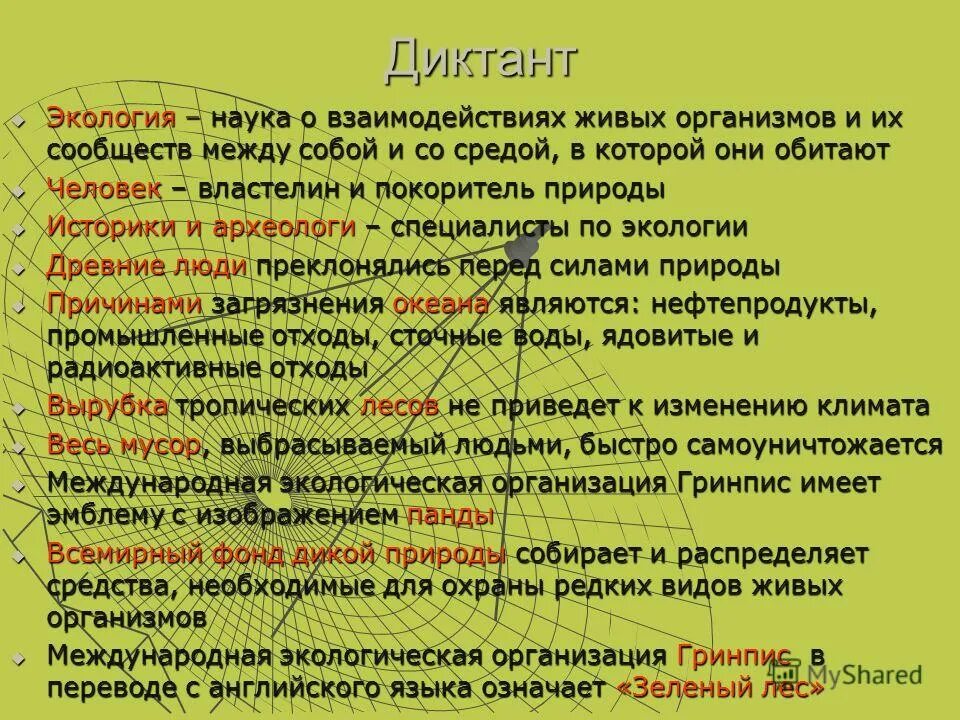 Диктант

Экология – наука о взаимодействиях живых организмов и их сообществ между собой и со средой, в которой они обитают

Человек – властелин и покоритель природы

Историки и археологи – специалисты по экологии

Древние люди преклонялись перед силами природы

Причинами загрязнения океана являются: нефтепродукты, промышленные отходы, сточные воды, ядовитые и радиоактивные отходы

Вырубка тропических лесов не приведет к изменению климата

Весь мусор, выбрасываемый людьми, быстро самоуничтожается

Международная экологическая организация Гринпис имеет эмблему с изображением панды

Всемирный фонд дикой природы собирает и распределяет средства, необходимые для охраны редких видов живых организмов

Международная экологическая организация Гринпис в переводе с английского языка означает «Зеленый лес»

MyShared